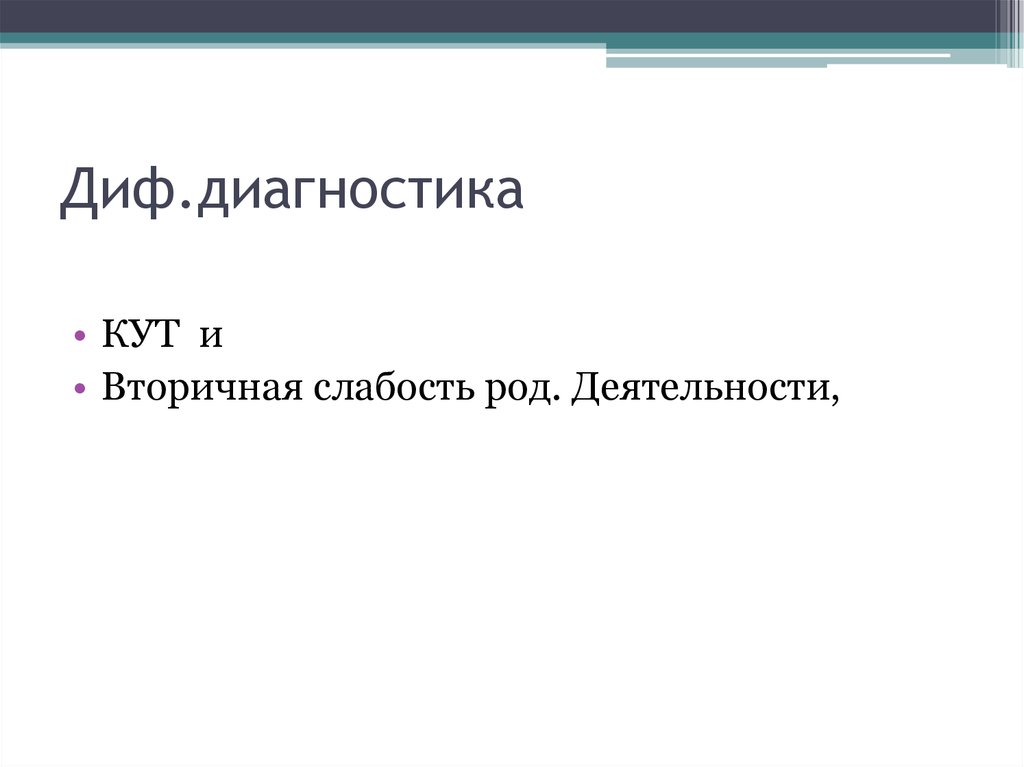 Диф.диагностика

• КУТ и
• Вторичная слабость род. Деятельности,